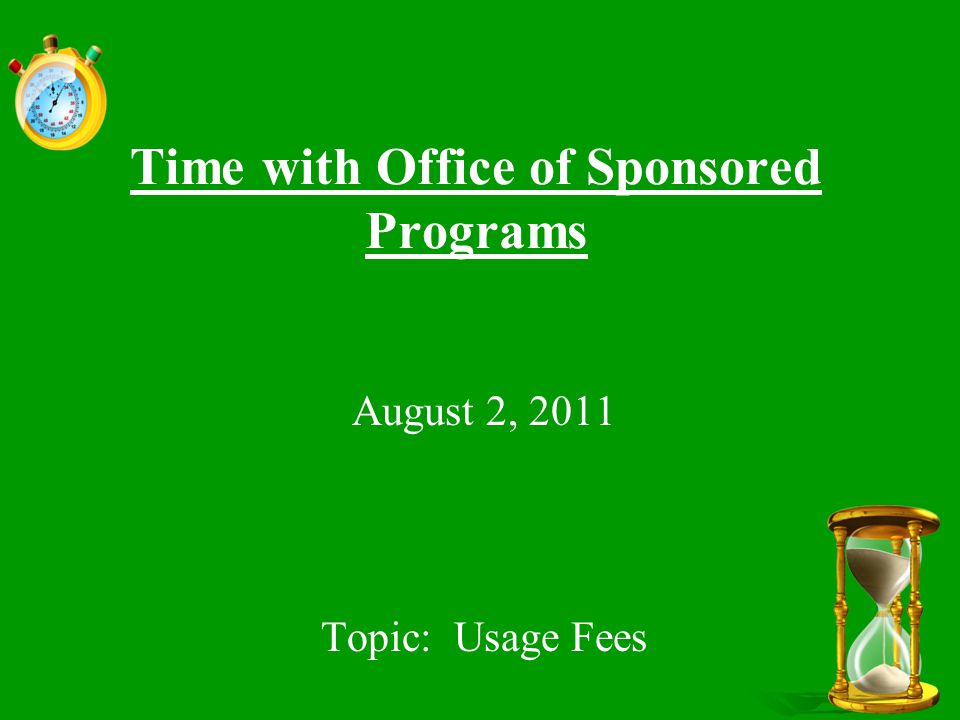 Time with Office of Sponsored Programs

August 2, 2011

Topic: Usage Fees